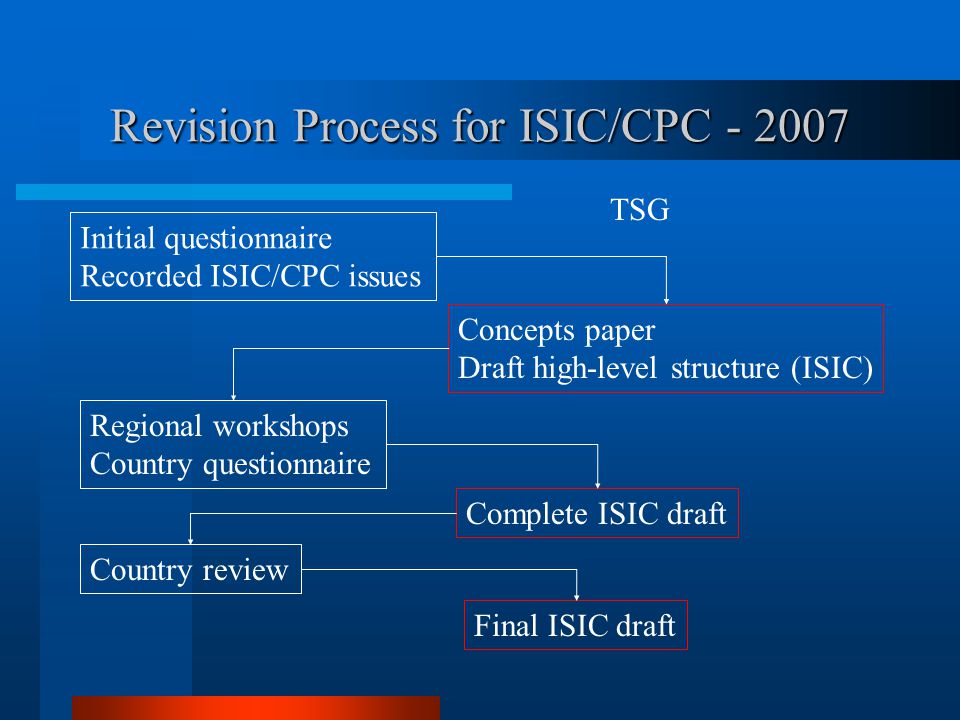 Revision Process for ISIC/CPC - 2007

TSG

Initial questionnaire
Recorded ISIC/CPC issues

Concepts paper
Draft high-level structure (ISIC)

Regional workshops
Country questionnaire

Complete ISIC draft

Country review

Final ISIC draft